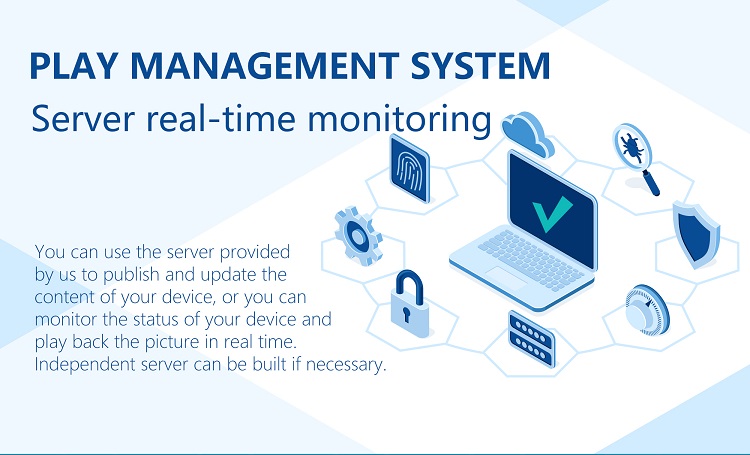 PLAY MANAGEMENT SYSTEM
Server real-time monitoring

You can use the server provided by us to publish and update the content of your device, or you can monitor the status of your device and play back the picture in real time. Independent server can be built if necessary.